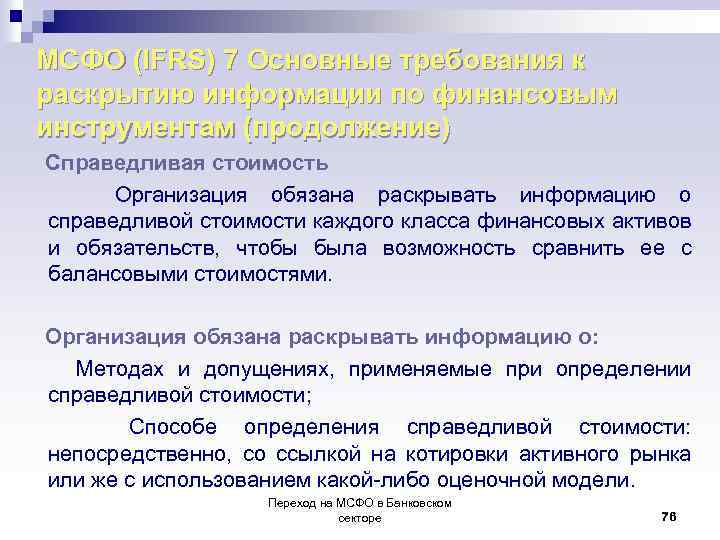 МСФО (IFRS) 7 Основные требования к раскрытию информации по финансовым инструментам (продолжение)

Справедливая стоимость

Организация обязана раскрывать информацию о справедливой стоимости каждого класса финансовых активов и обязательств, чтобы была возможность сравнить ее с балансовыми стоимостями.

Организация обязана раскрывать информацию о:

Методах и допущениях, применяемые при определении справедливой стоимости;

Способе определения справедливой стоимости: непосредственно, со ссылкой на котировки активного рынка или же с использованием какой-либо оценочной модели.

Переход на МСФО в Банковском секторе

76